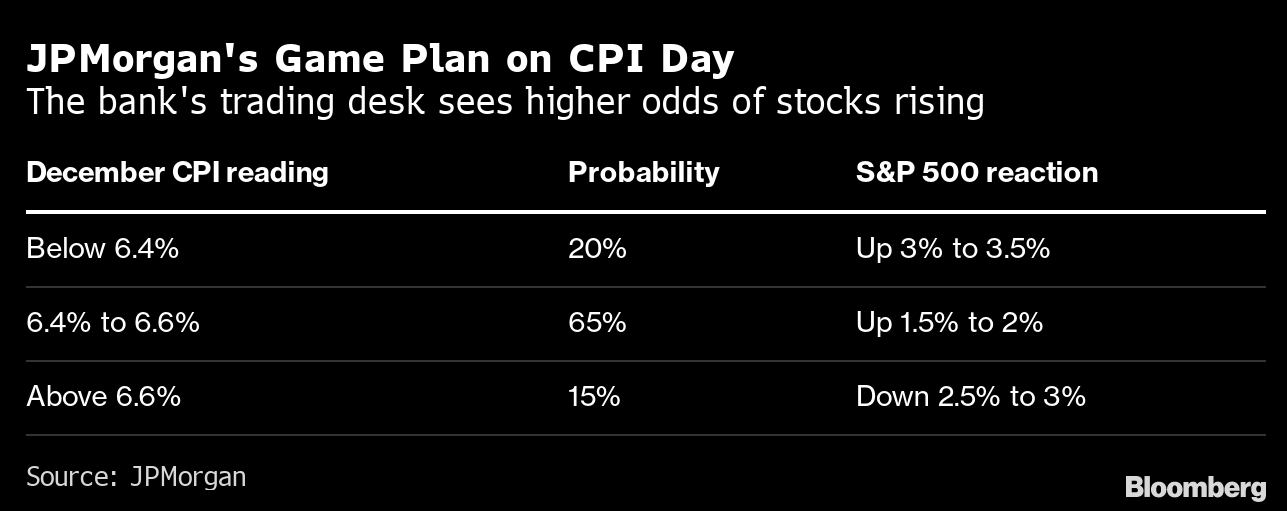 JPMorgan's Game Plan on CPI Day
The bank's trading desk sees higher odds of stocks rising

| December CPI reading | Probability | S&P 500 reaction |
|---|---|---|
| Below 6.4% | 20% | Up 3% to 3.5% |
| 6.4% to 6.6% | 65% | Up 1.5% to 2% |
| Above 6.6% | 15% | Down 2.5% to 3% |

Source: JPMorgan

Bloomberg